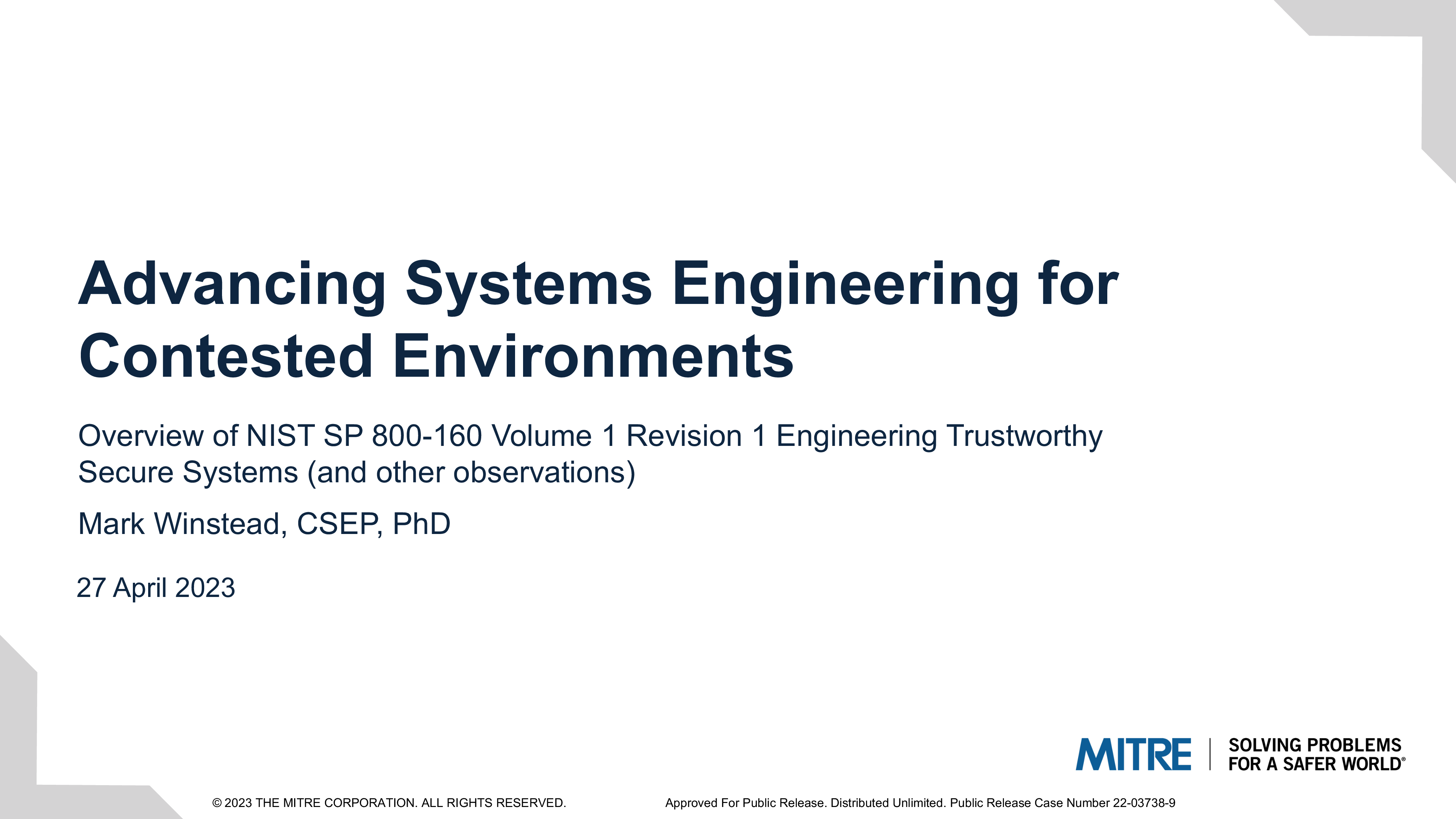 Advancing Systems Engineering for Contested Environments

Overview of NIST SP 800-160 Volume 1 Revision 1 Engineering Trustworthy Secure Systems (and other observations)

Mark Winstead, CSEP, PhD

27 April 2023

MITRE | SOLVING PROBLEMS FOR A SAFER WORLD®

© 2023 THE MITRE CORPORATION. ALL RIGHTS RESERVED.

Approved For Public Release. Distributed Unlimited. Public Release Case Number 22-03738-9